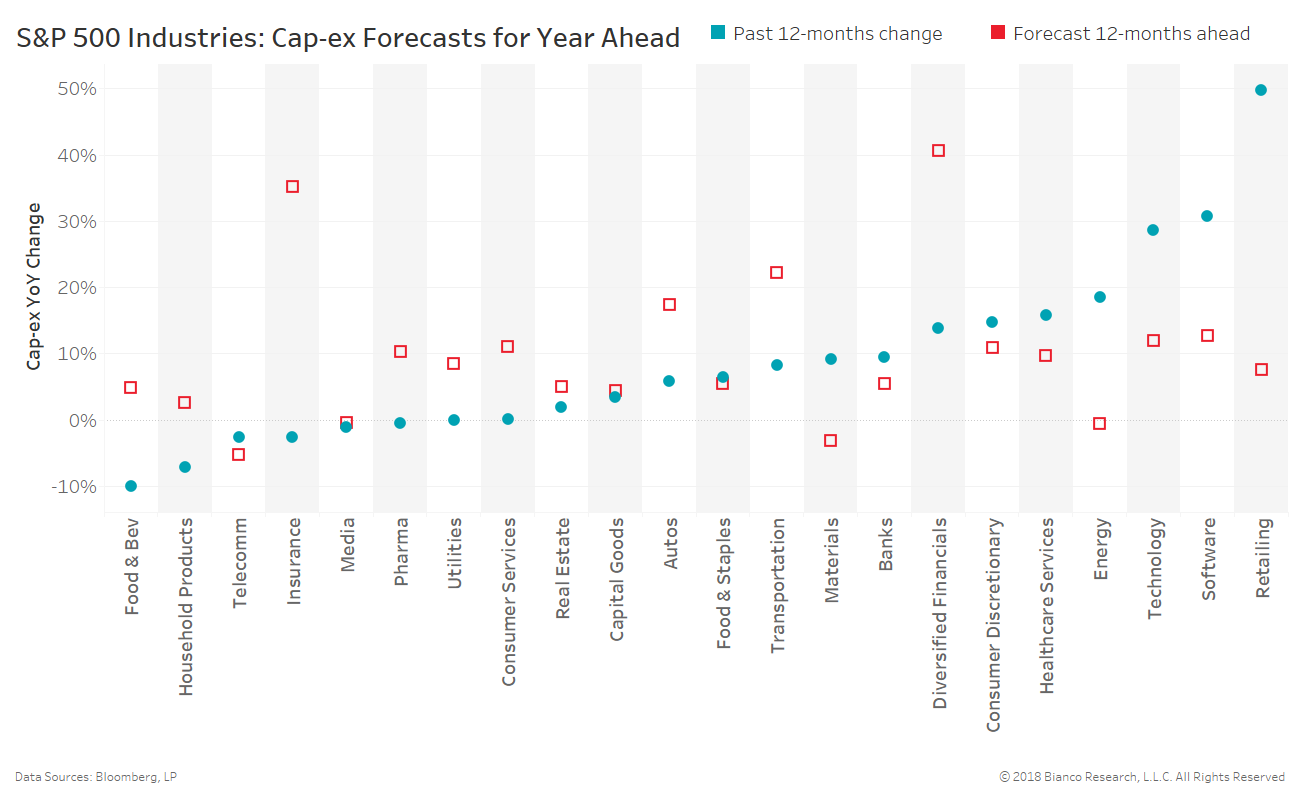 S&P 500 Industries: Cap-ex Forecasts for Year Ahead

Past 12-months change
Forecast 12-months ahead

Cap-ex YoY Change

50%
40%
30%
20%
10%
0%
-10%

Food & Bev
Household Products
Telecomm
Insurance
Media
Pharma
Utilities
Consumer Services
Real Estate
Capital Goods
Autos
Food & Staples
Transportation
Materials
Banks
Diversified Financials
Consumer Discretionary
Healthcare Services
Energy
Technology
Software
Retailing

Data Sources: Bloomberg, LP
© 2018 Bianco Research, L.L.C. All Rights Reserved